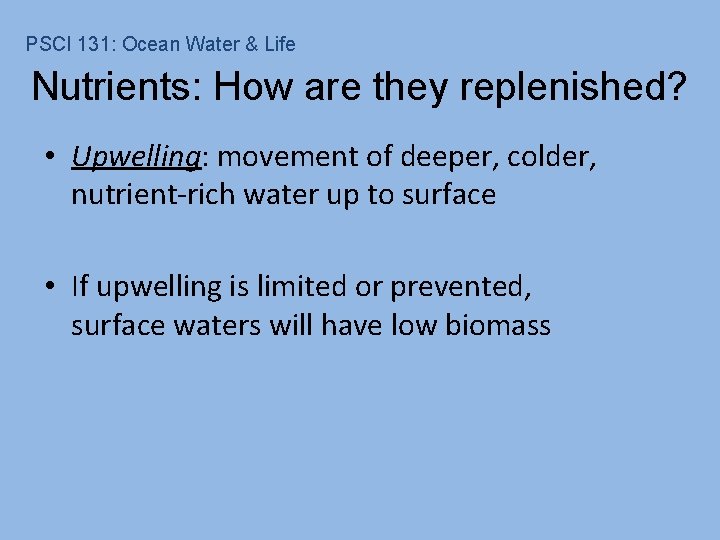 PSCI 131: Ocean Water & Life

Nutrients: How are they replenished?

• Upwelling: movement of deeper, colder, nutrient-rich water up to surface

• If upwelling is limited or prevented, surface waters will have low biomass